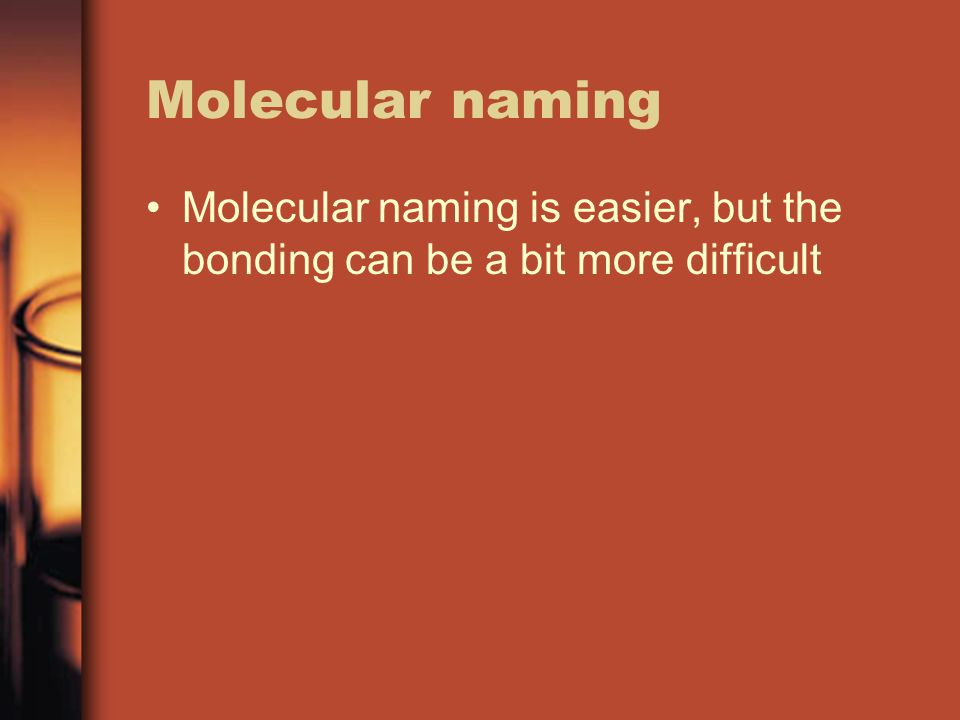 Molecular naming

• Molecular naming is easier, but the bonding can be a bit more difficult